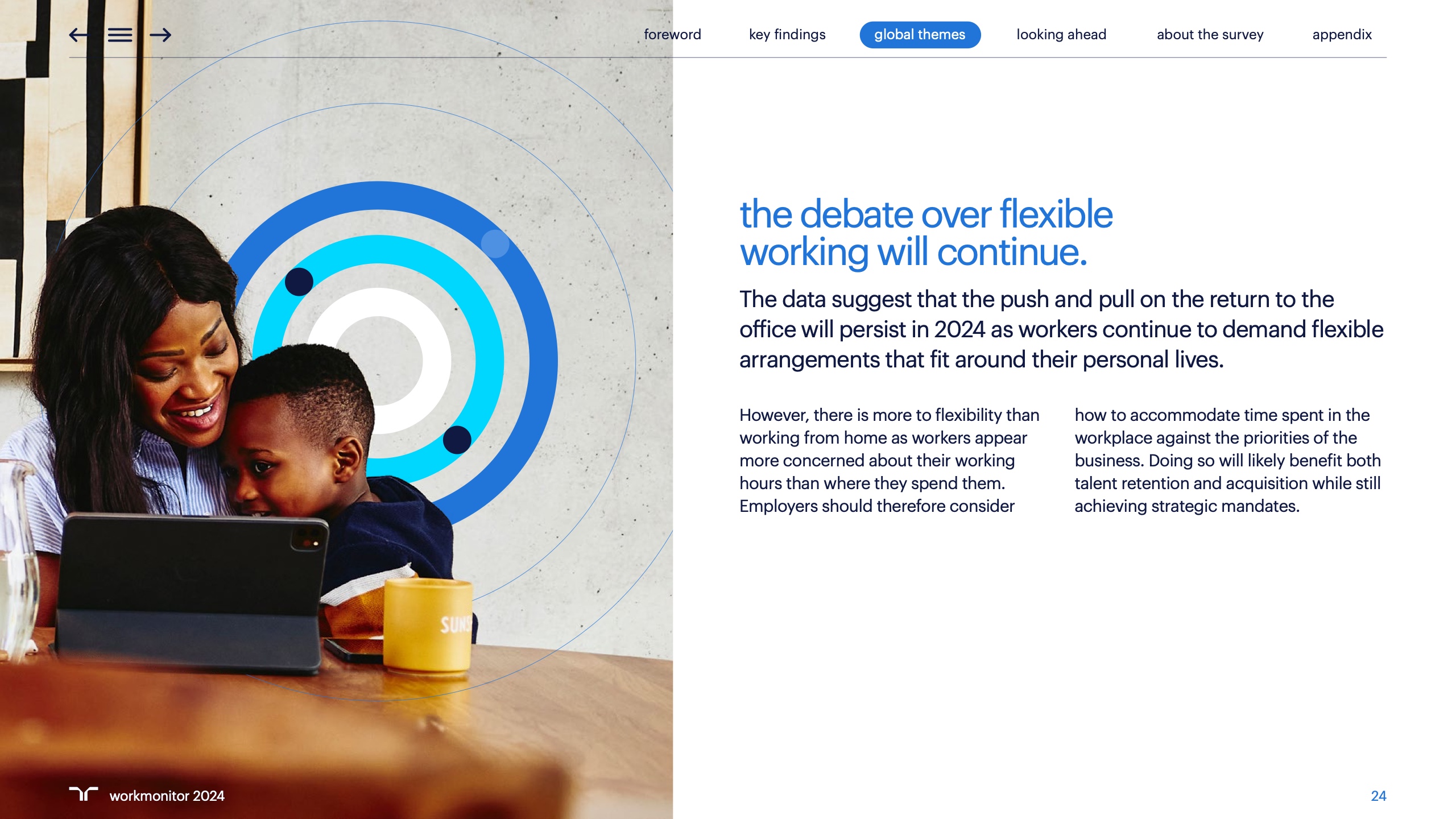 foreword key findings global themes looking ahead about the survey appendix

the debate over flexible working will continue.

The data suggest that the push and pull on the return to the office will persist in 2024 as workers continue to demand flexible arrangements that fit around their personal lives.

However, there is more to flexibility than working from home as workers appear more concerned about their working hours than where they spend them. Employers should therefore consider how to accommodate time spent in the workplace against the priorities of the business. Doing so will likely benefit both talent retention and acquisition while still achieving strategic mandates.

SUN

workmonitor 2024

24